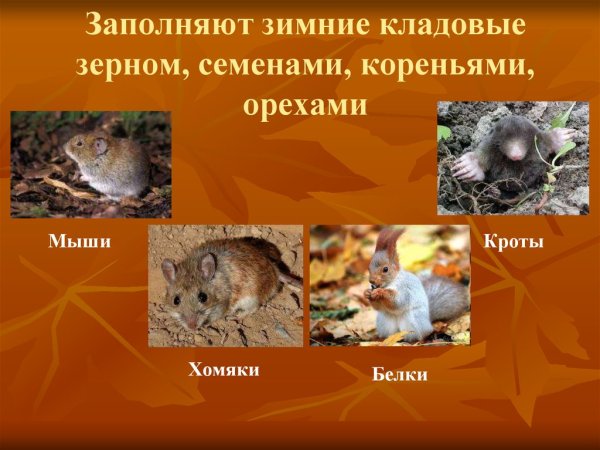 Заполняют зимние кладовые зерном, семенами, кореньями, орехами

Мыши

Кроты

Хомяки

Белки